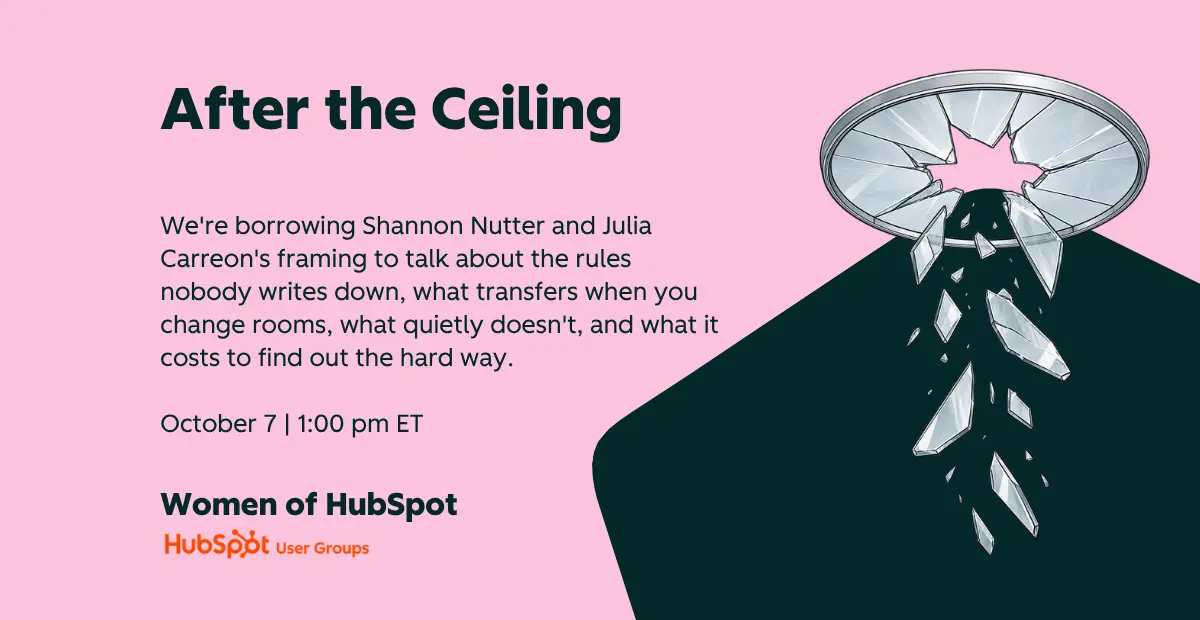 After the Ceiling

We're borrowing Shannon Nutter and Julia Carreon's framing to talk about the rules nobody writes down, what transfers when you change rooms, what quietly doesn't, and what it costs to find out the hard way.

October 7 | 1:00 pm ET

Women of HubSpot

HubSpot User Groups